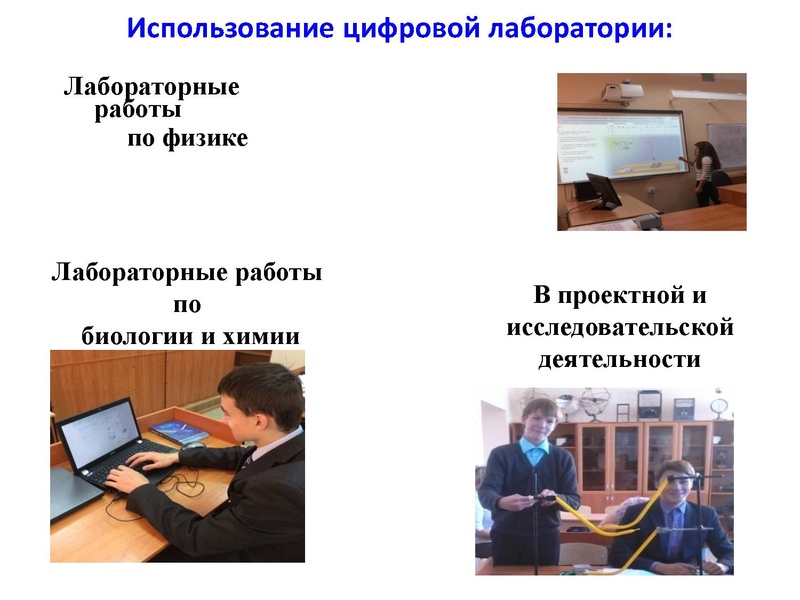 Использование цифровой лаборатории:

Лабораторные работы по физике

Лабораторные работы по биологии и химии

В проектной и исследовательской деятельности